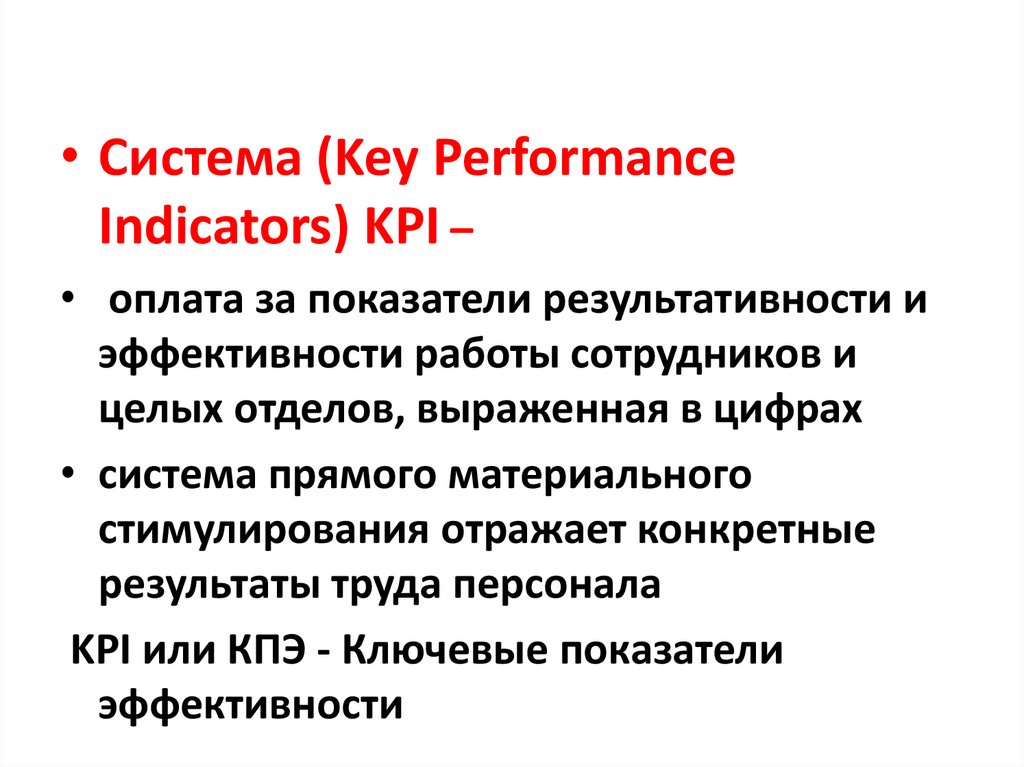 • Система (Key Performance Indicators) KPI –

• оплата за показатели результативности и эффективности работы сотрудников и целых отделов, выраженная в цифрах

• система прямого материального стимулирования отражает конкретные результаты труда персонала

KPI или КПЭ - Ключевые показатели эффективности